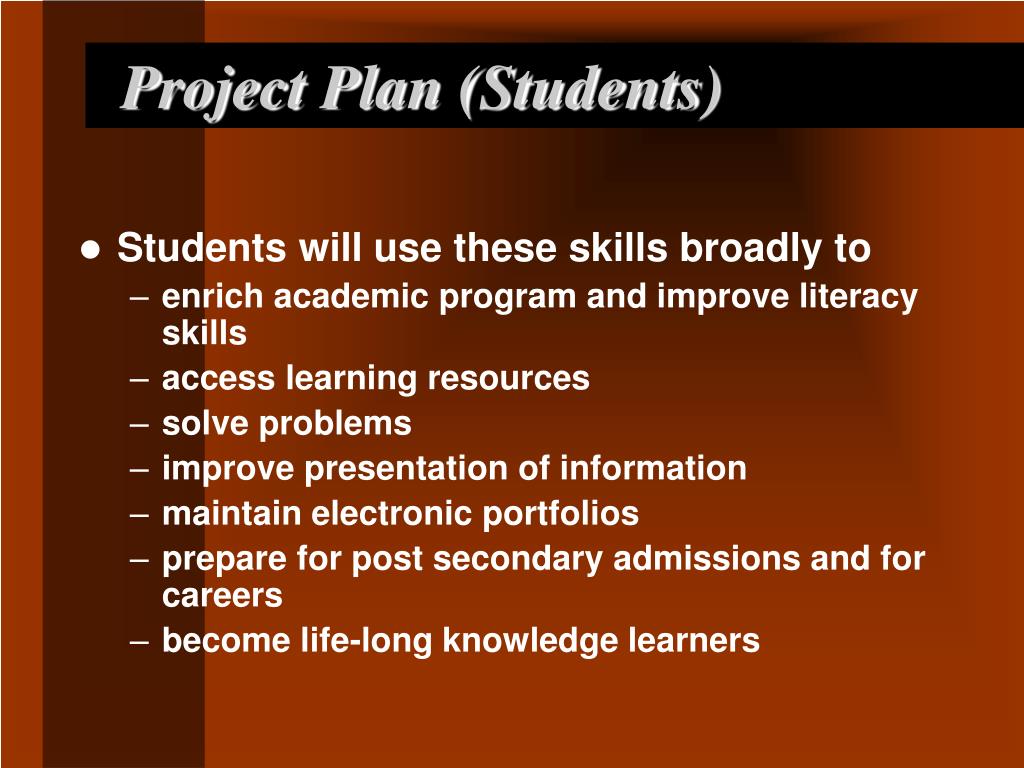 Project Plan (Students)

● Students will use these skills broadly to
– enrich academic program and improve literacy skills
– access learning resources
– solve problems
– improve presentation of information
– maintain electronic portfolios
– prepare for post secondary admissions and for careers
– become life-long knowledge learners